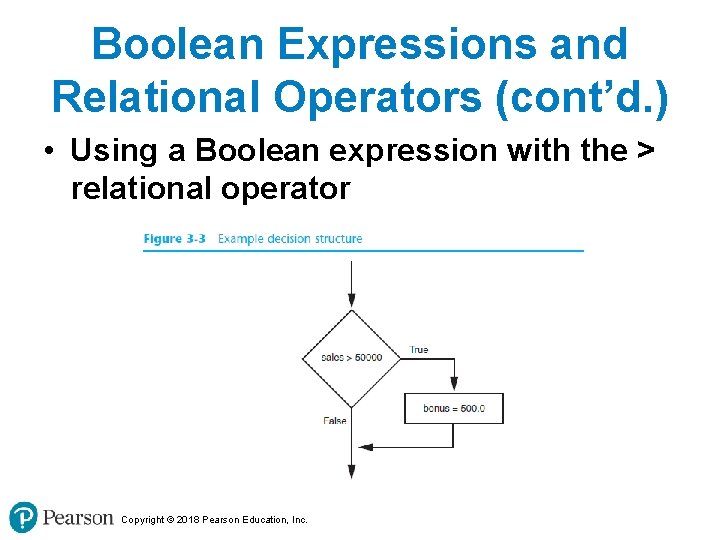 Boolean Expressions and Relational Operators (cont'd.)

• Using a Boolean expression with the > relational operator

Figure 3-3 Example decision structure

sales > 50000

True

bonus = 500.0

False

Pearson

Copyright © 2018 Pearson Education, Inc.